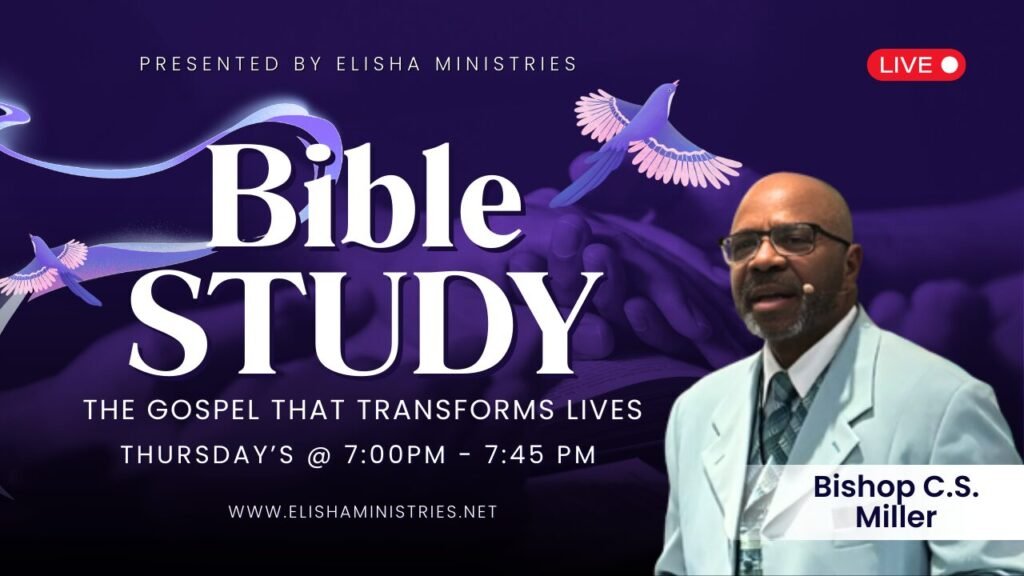 PRESENTED BY ELISHA MINISTRIES

LIVE

Bible
STUDY

THE GOSPEL THAT TRANSFORMS LIVES

THURSDAY'S @ 7:00PM - 7:45 PM

WWW.ELISHAMINISTRIES.NET

Bishop C.S. Miller